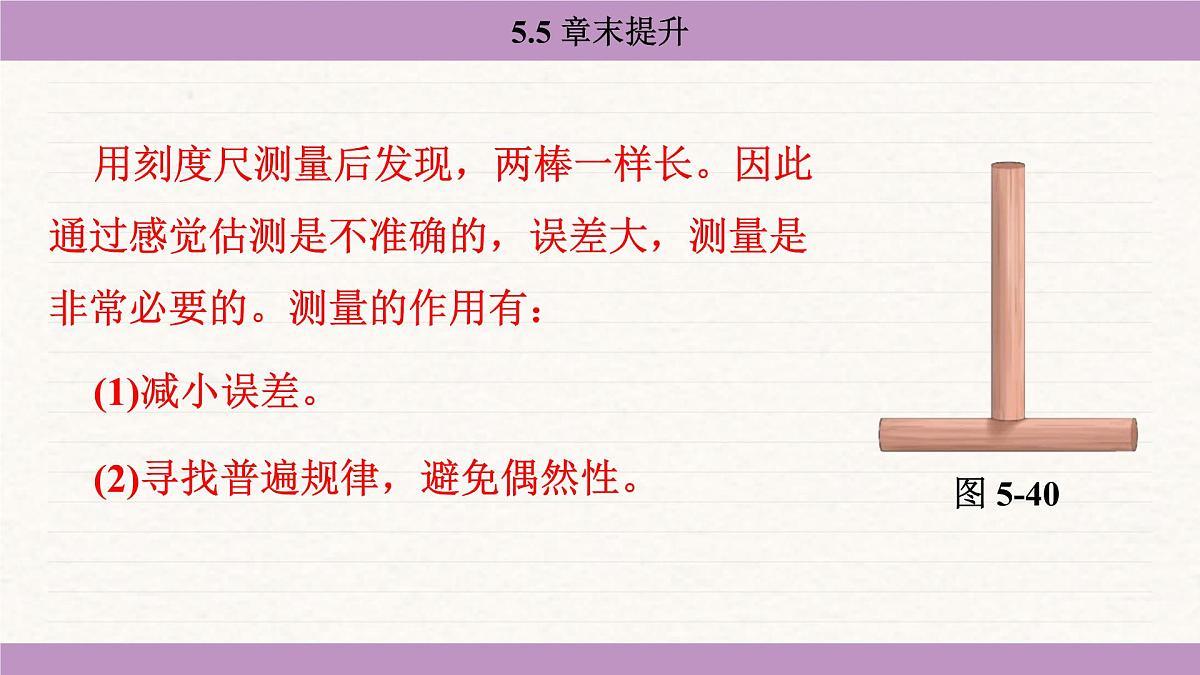 5.5 章末提升

用刻度尺测量后发现，两棒一样长。因此通过感觉估测是不准确的，误差大，测量是非常必要的。测量的作用有：

(1)减小误差。

(2)寻找普遍规律，避免偶然性。

图 5-40